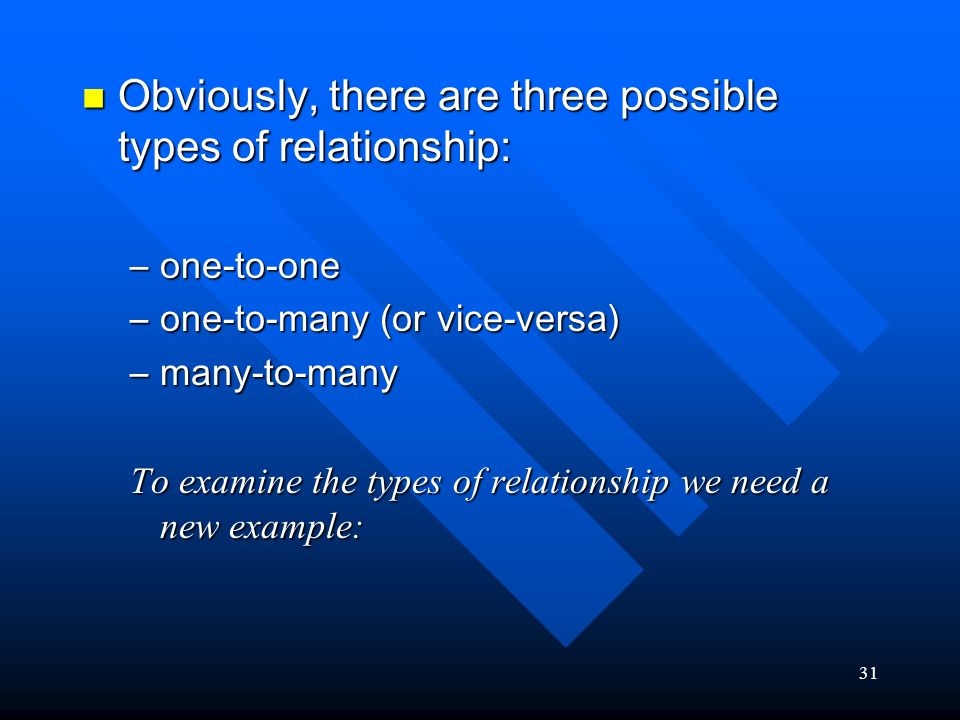 Obviously, there are three possible types of relationship:

– one-to-one
– one-to-many (or vice-versa)
– many-to-many

To examine the types of relationship we need a new example:

31